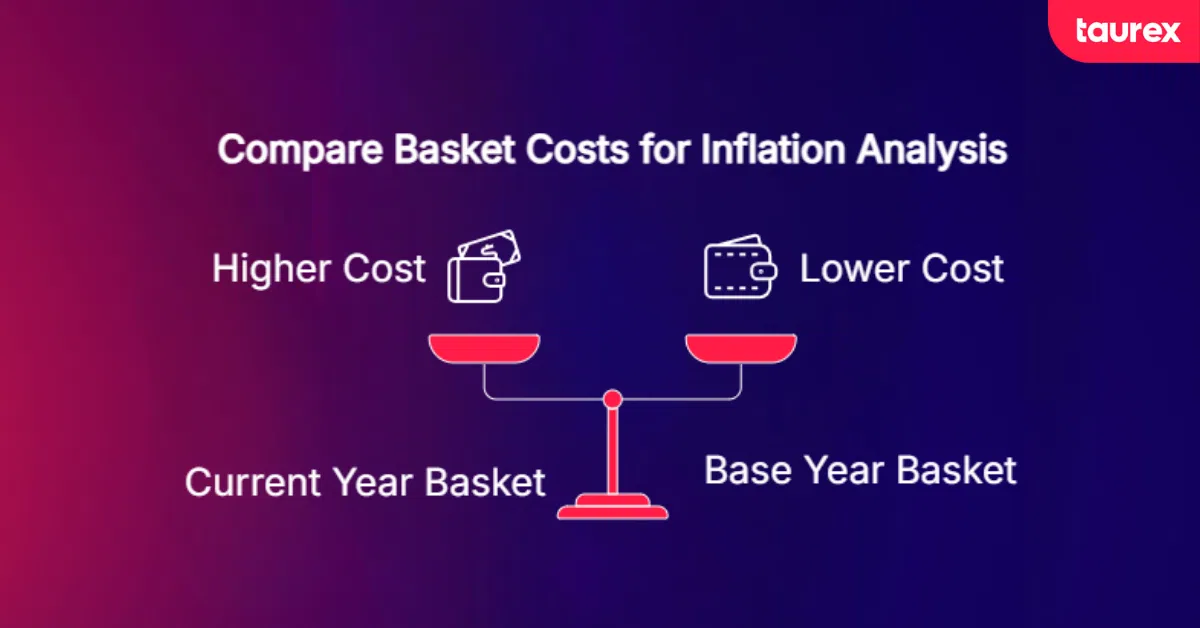 taurex

Compare Basket Costs for Inflation Analysis

Higher Cost

Lower Cost

Current Year Basket

Base Year Basket